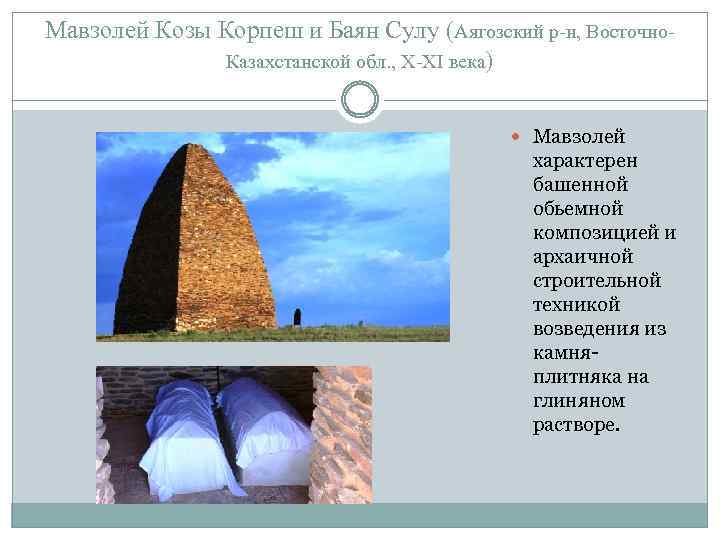 Мавзолей Козы Корпеш и Баян Сулу (Аягозский р-н, Восточно-Казахстанской обл., X-XI века)

Мавзолей характерен башенной обьемной композицией и архаичной строительной техникой возведения из камня-плитняка на глиняном растворе.